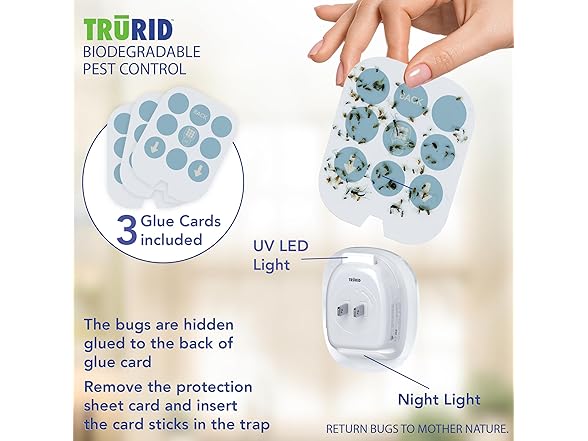 TRŪRID
BIODEGRADABLE
PEST CONTROL

BACK

3 Glue Cards included

BACK

UV LED Light

TRŪRID

The bugs are hidden glued to the back of glue card

Remove the protection sheet card and insert the card sticks in the trap

Night Light

RETURN BUGS TO MOTHER NATURE.